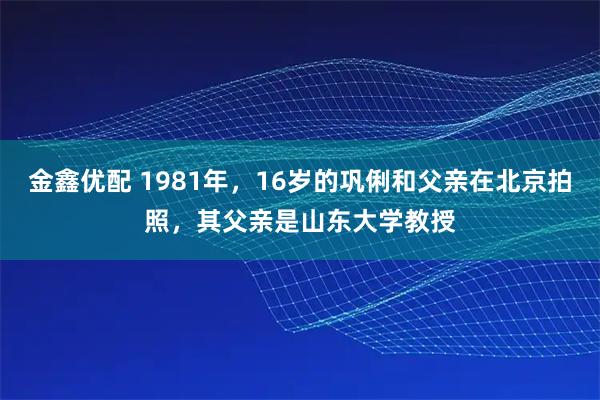 金鑫优配 1981年，16岁的巩俐和父亲在北京拍照，其父亲是山东大学教授